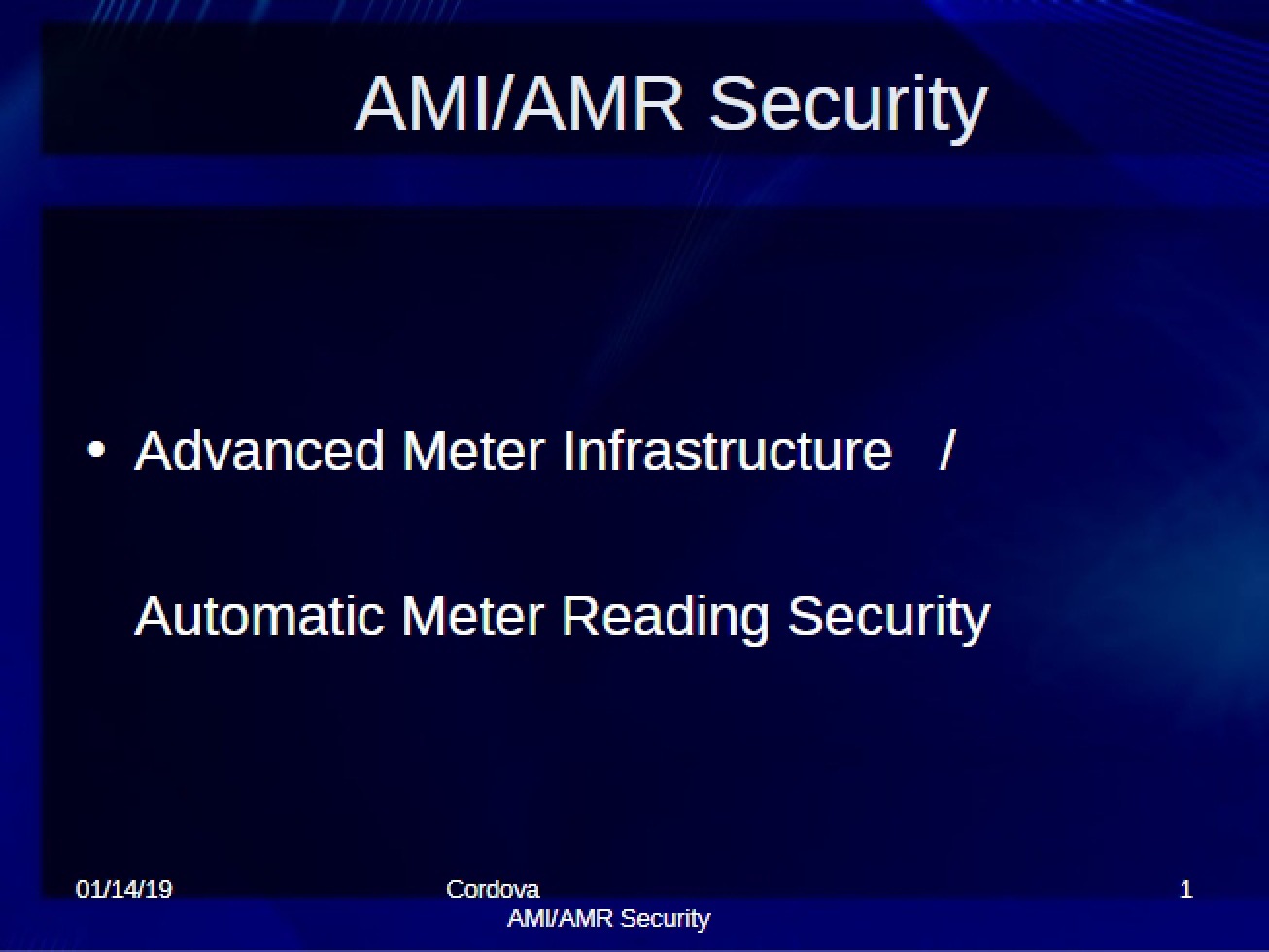 AMI/AMR Security

• Advanced Meter Infrastructure /

Automatic Meter Reading Security

01/14/19

Cordova
AMI/AMR Security

1